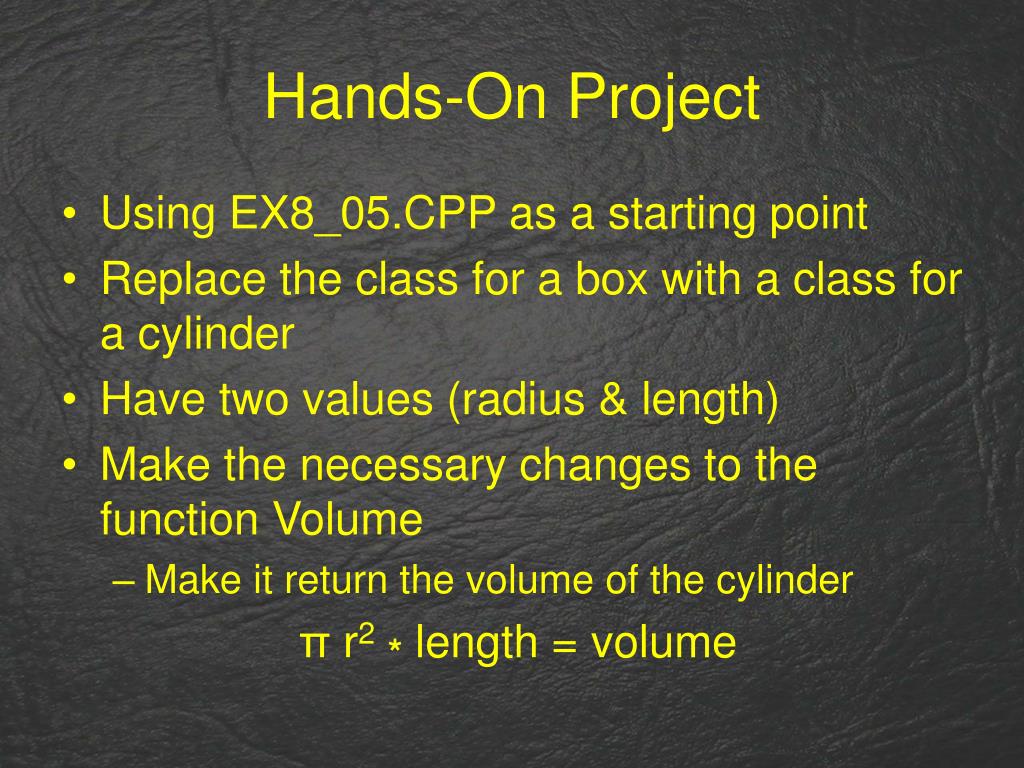 Hands-On Project

• Using EX8_05.CPP as a starting point
• Replace the class for a box with a class for a cylinder
• Have two values (radius & length)
• Make the necessary changes to the function Volume
– Make it return the volume of the cylinder

$\pi r^2 * \text{length} = \text{volume}$